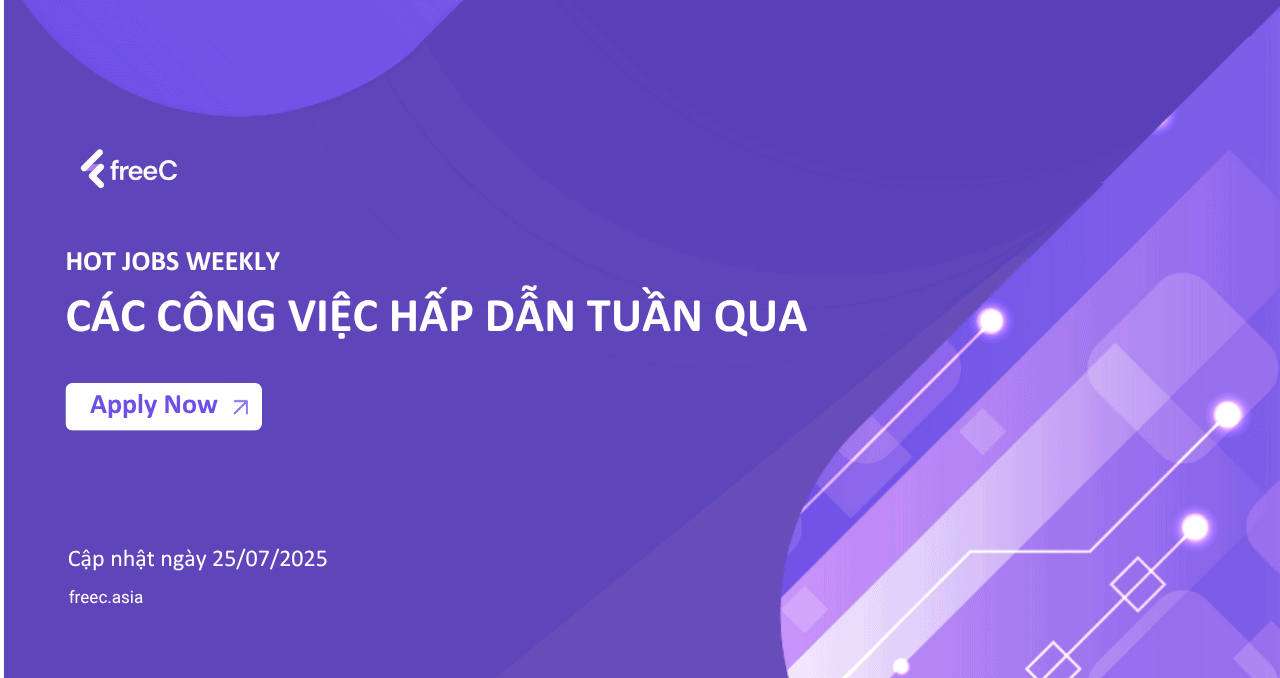 freeC

HOT JOBS WEEKLY

CÁC CÔNG VIỆC HẤP DẪN TUẦN QUA

Apply Now

Cập nhật ngày 25/07/2025

freec.asia